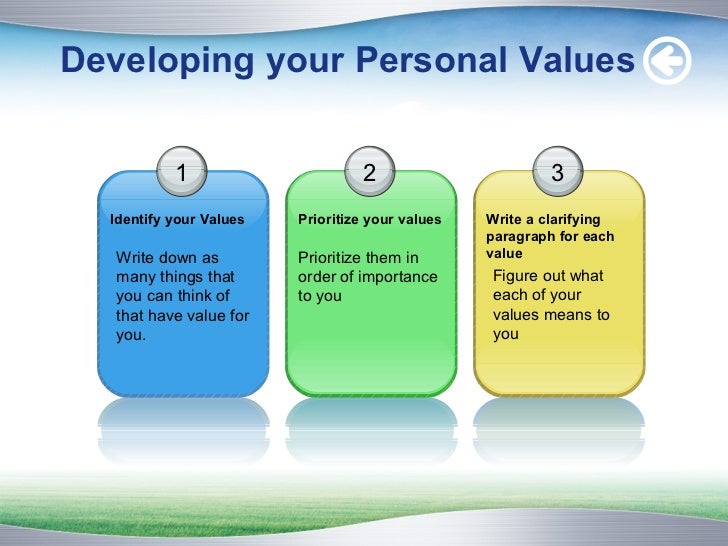 Developing your Personal Values

1

Identify your Values

Write down as many things that you can think of that have value for you.

2

Prioritize your values

Prioritize them in order of importance to you

3

Write a clarifying paragraph for each value

Figure out what each of your values means to you